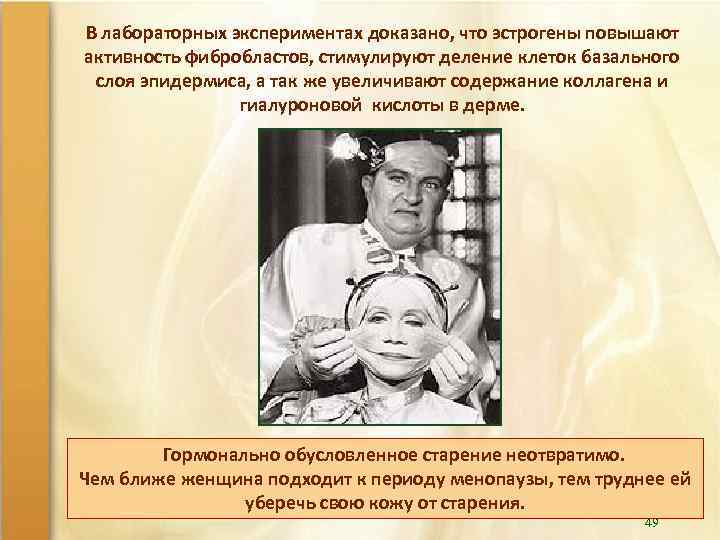 В лабораторных экспериментах доказано, что эстрогены повышают активность фибробластов, стимулируют деление клеток базального слоя эпидермиса, а так же увеличивают содержание коллагена и гиалуроновой кислоты в дерме.

Гормонально обусловленное старение неотвратимо.
Чем ближе женщина подходит к периоду менопаузы, тем труднее ей уберечь свою кожу от старения.

49